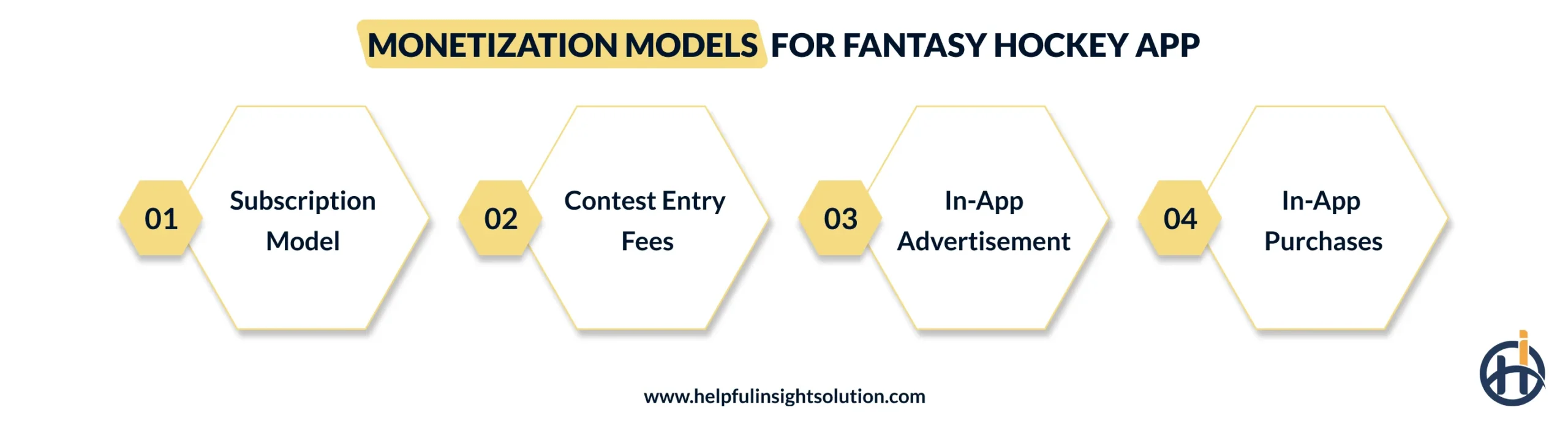 MONETIZATION MODELS FOR FANTASY HOCKEY APP

01
Subscription Model

02
Contest Entry Fees

03
In-App Advertisement

04
In-App Purchases

www.helpfulinsightsolution.com